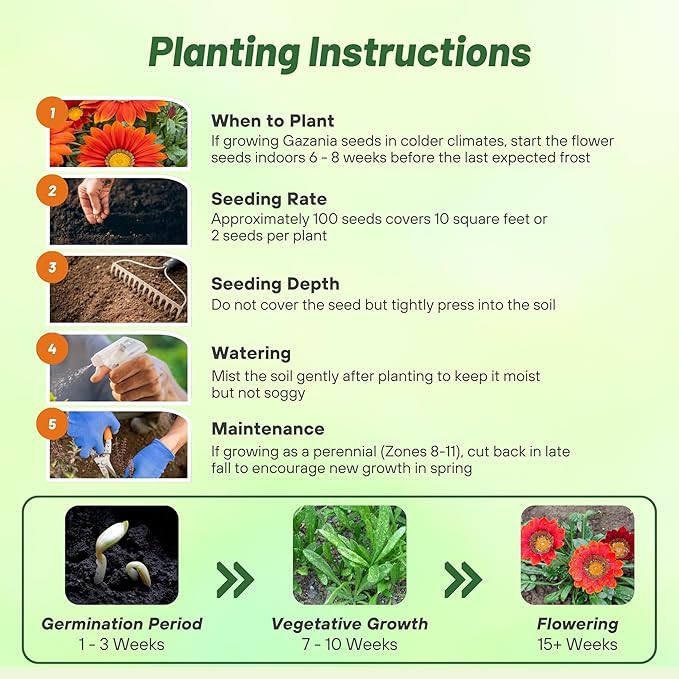 Planting Instructions

1

When to Plant
If growing Gazania seeds in colder climates, start the flower seeds indoors 6 - 8 weeks before the last expected frost

2

Seeding Rate
Approximately 100 seeds covers 10 square feet or 2 seeds per plant

3

Seeding Depth
Do not cover the seed but tightly press into the soil

4

Watering
Mist the soil gently after planting to keep it moist but not soggy

5

Maintenance
If growing as a perennial (Zones 8-11), cut back in late fall to encourage new growth in spring

Germination Period
1 - 3 Weeks

Vegetative Growth
7 - 10 Weeks

Flowering
15+ Weeks